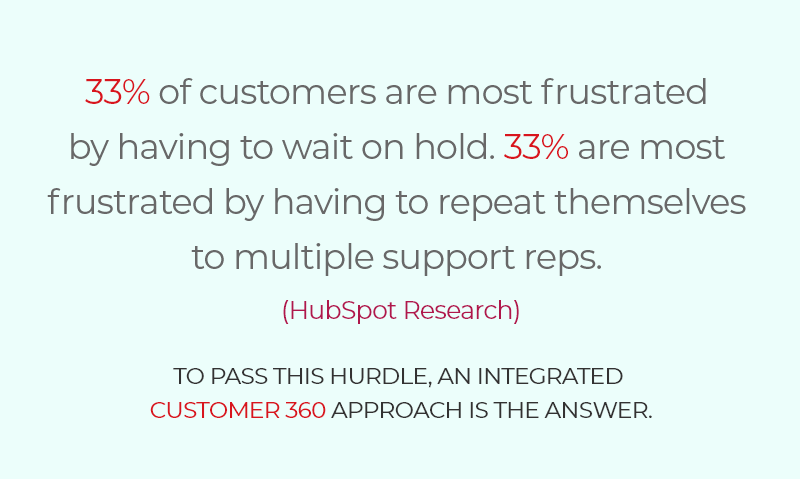 33% of customers are most frustrated by having to wait on hold. 33% are most frustrated by having to repeat themselves to multiple support reps.

(HubSpot Research)

TO PASS THIS HURDLE, AN INTEGRATED CUSTOMER 360 APPROACH IS THE ANSWER.